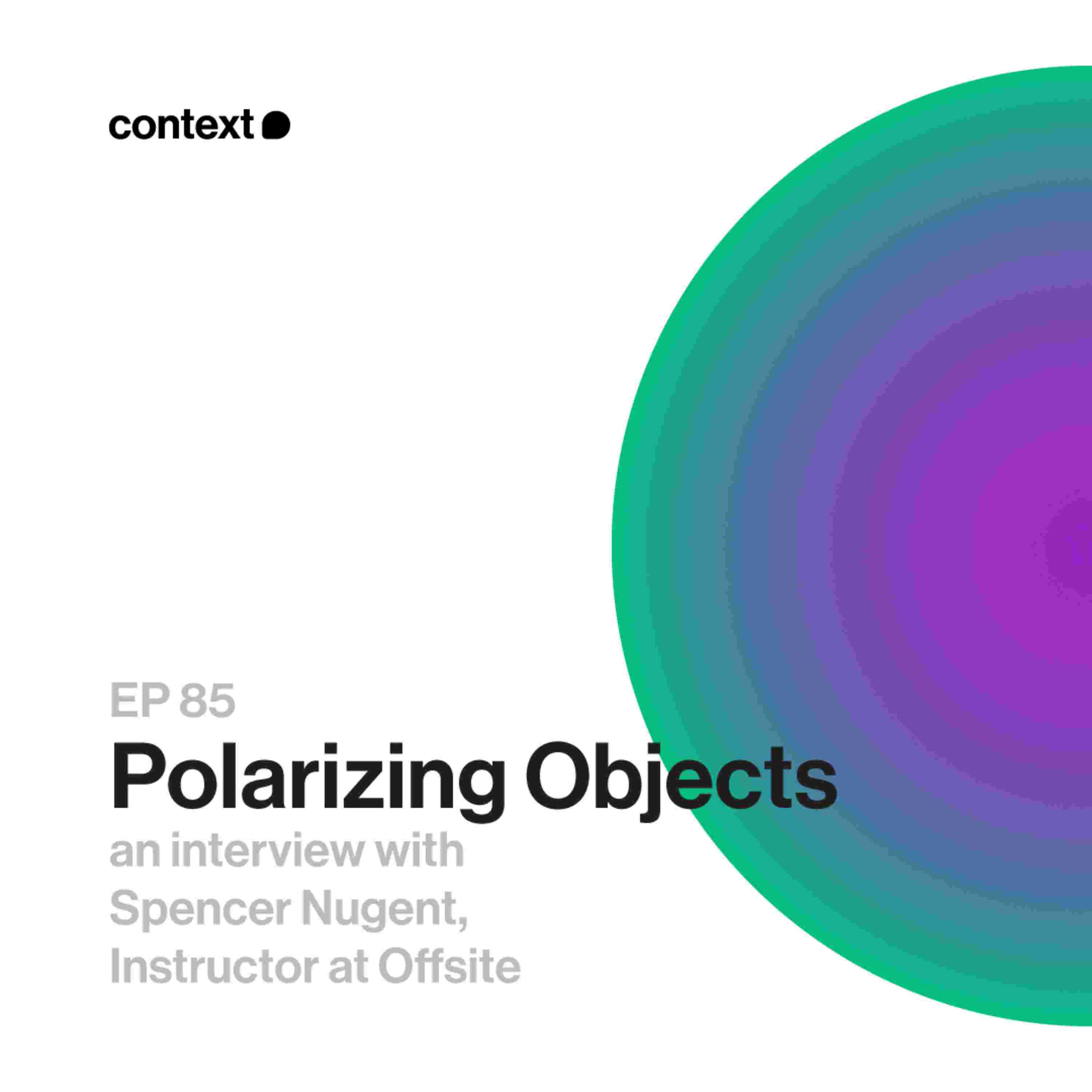 context

EP 85

Polarizing Objects

an interview with Spencer Nugent, Instructor at Offsite